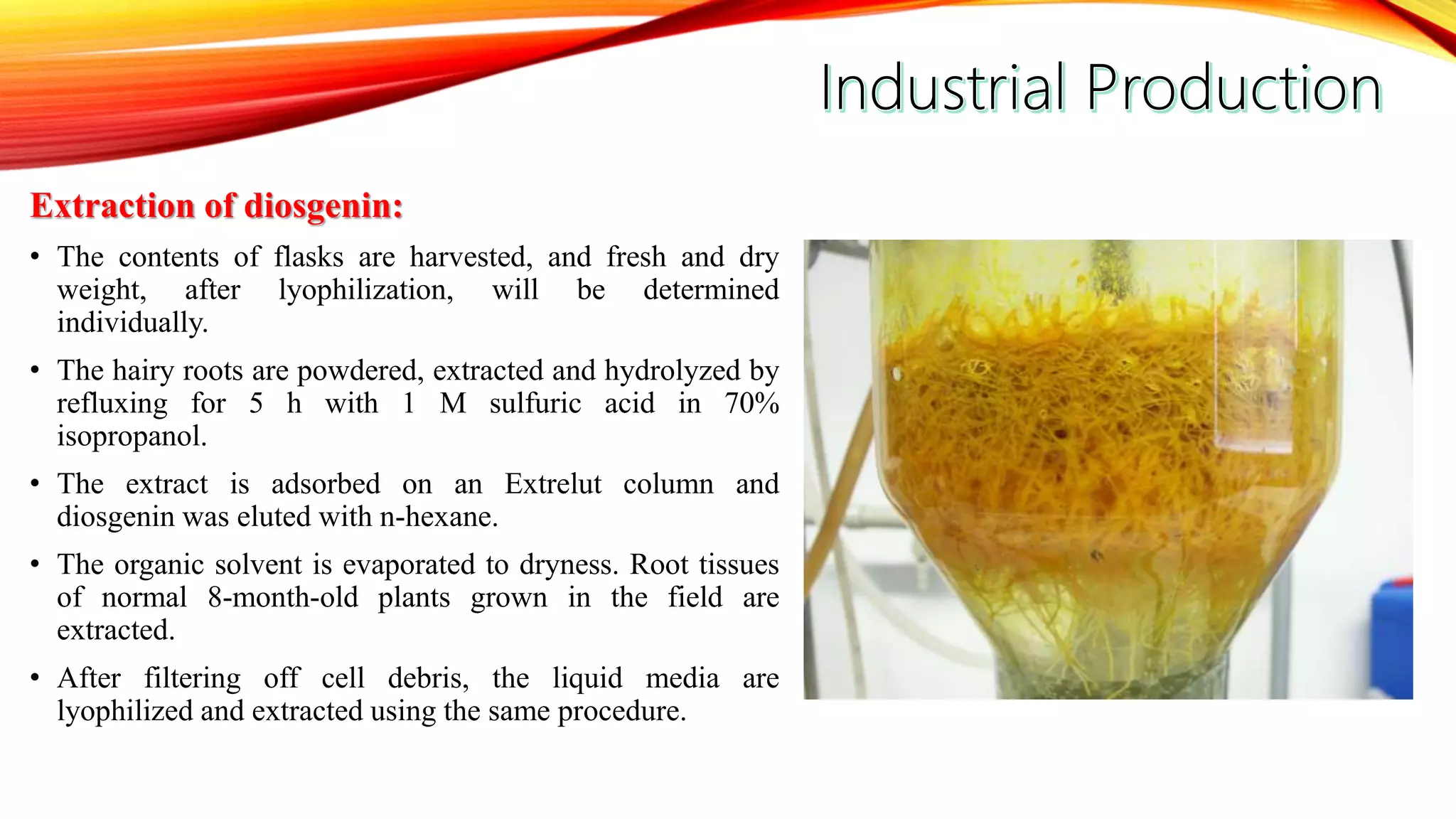 Industrial Production

Extraction of diosgenin:

• The contents of flasks are harvested, and fresh and dry weight, after lyophilization, will be determined individually.

• The hairy roots are powdered, extracted and hydrolyzed by refluxing for 5 h with 1 M sulfuric acid in 70% isopropanol.

• The extract is adsorbed on an Extrelut column and diosgenin was eluted with n-hexane.

• The organic solvent is evaporated to dryness. Root tissues of normal 8-month-old plants grown in the field are extracted.

• After filtering off cell debris, the liquid media are lyophilized and extracted using the same procedure.